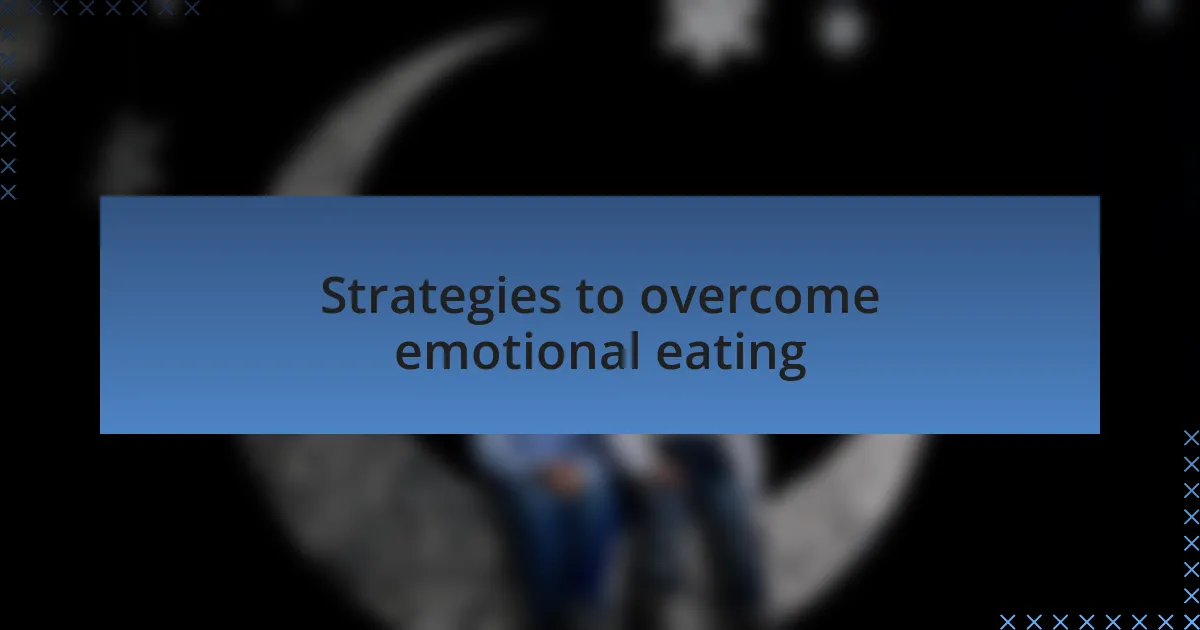 Strategies to overcome emotional eating